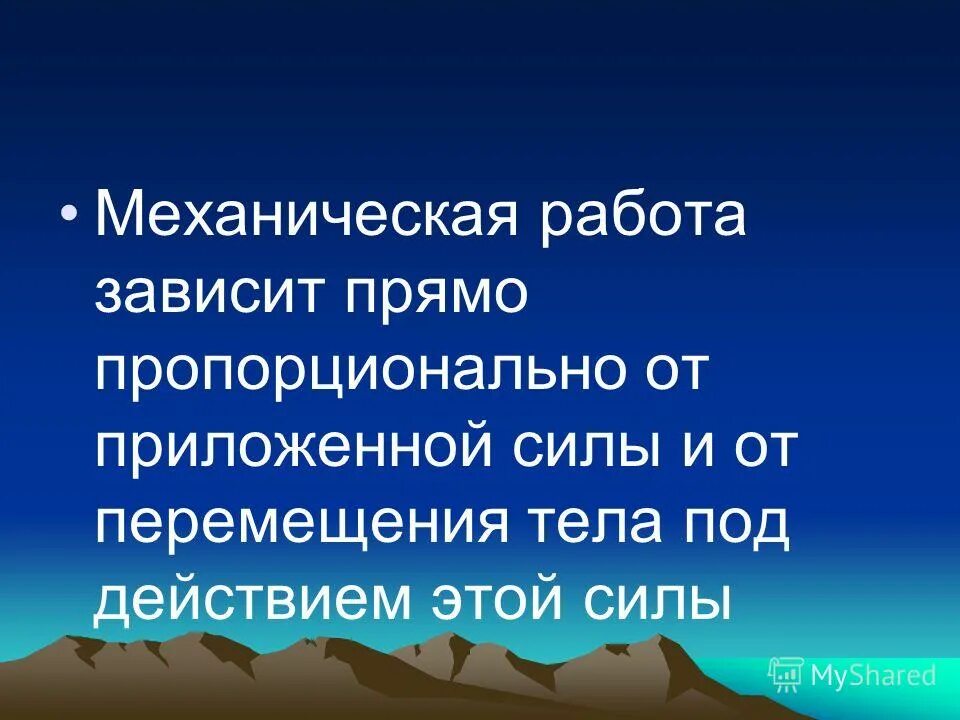 • Механическая работа зависит прямо пропорционально от приложенной силы и от перемещения тела под действием этой силы

MyShared